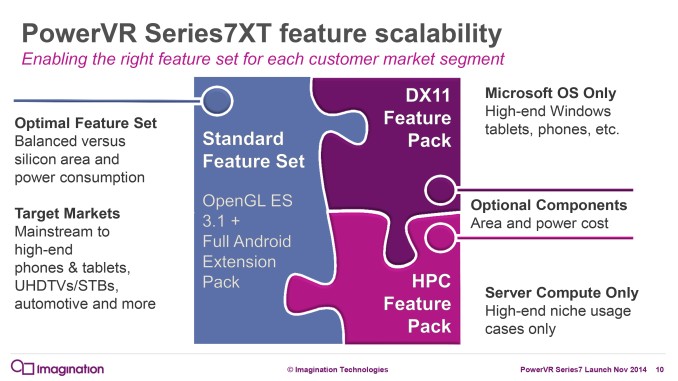 PowerVR Series7XT feature scalability
Enabling the right feature set for each customer market segment

Optimal Feature Set
Balanced versus silicon area and power consumption

Target Markets
Mainstream to high-end phones & tablets, UHDTVs/STBs, automotive and more

Standard Feature Set
OpenGL ES 3.1 + Full Android Extension Pack

DX11 Feature Pack

HPC Feature Pack

Microsoft OS Only
High-end Windows tablets, phones, etc.

Optional Components
Area and power cost

Server Compute Only
High-end niche usage cases only

Imagination

© Imagination Technologies

PowerVR Series7 Launch Nov 2014 10